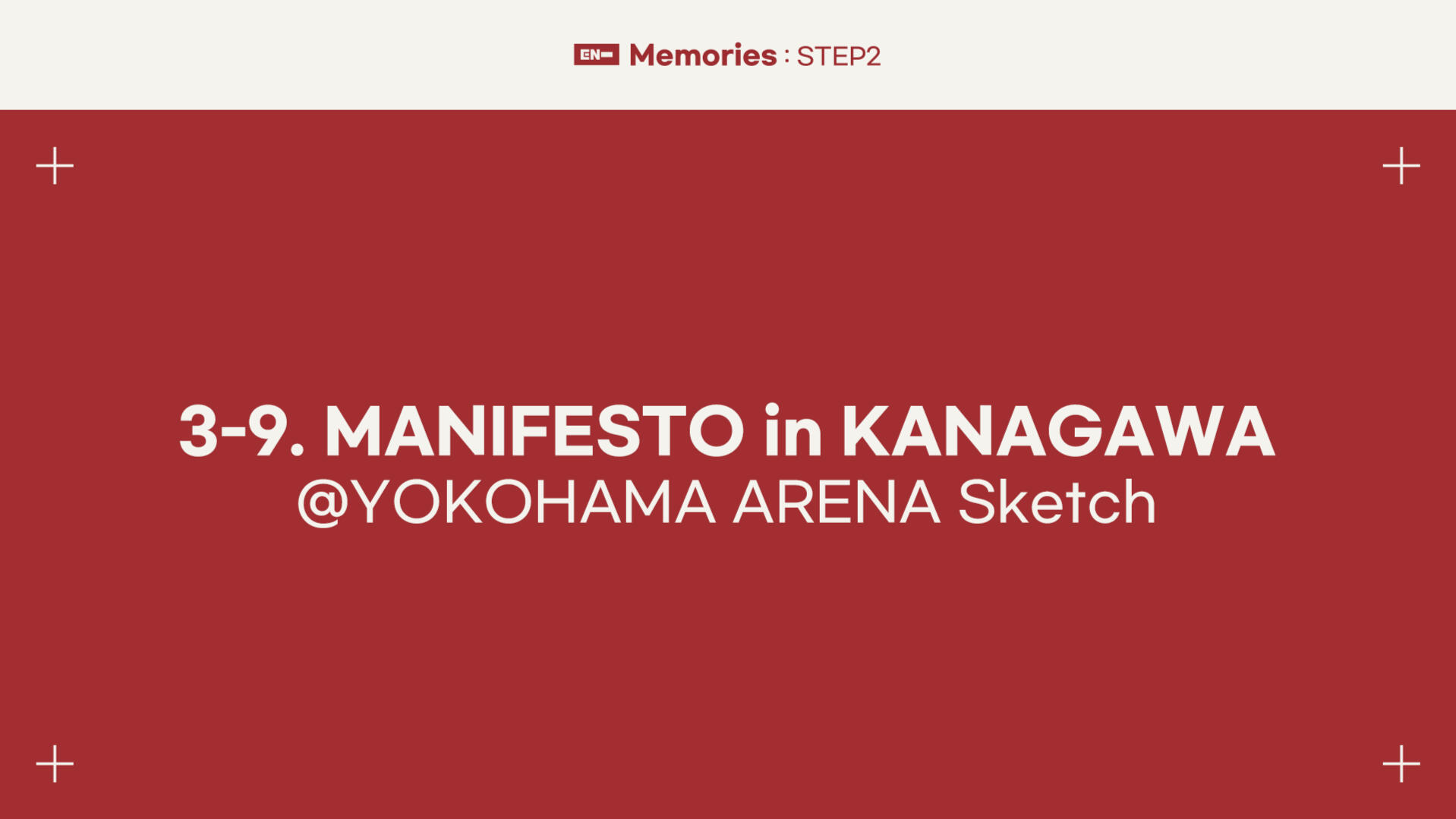 EN- Memories : STEP2

3-9. MANIFESTO in KANAGAWA
@YOKOHAMA ARENA Sketch